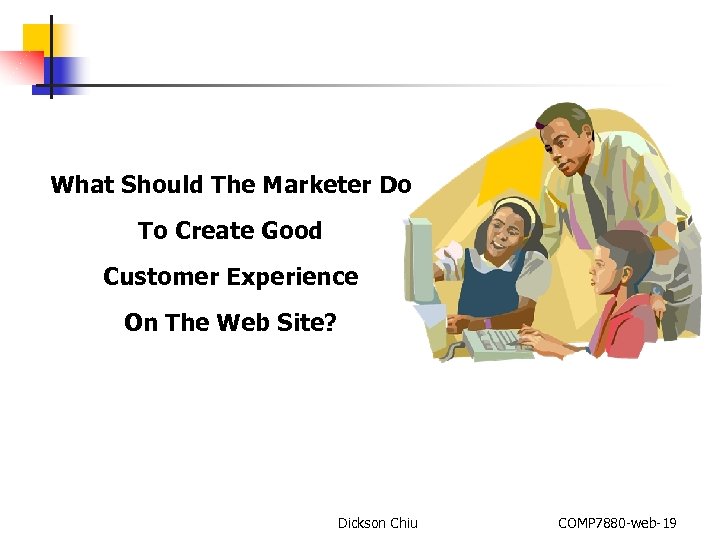 What Should The Marketer Do
To Create Good
Customer Experience
On The Web Site?

Dickson Chiu

COMP7880-web-19